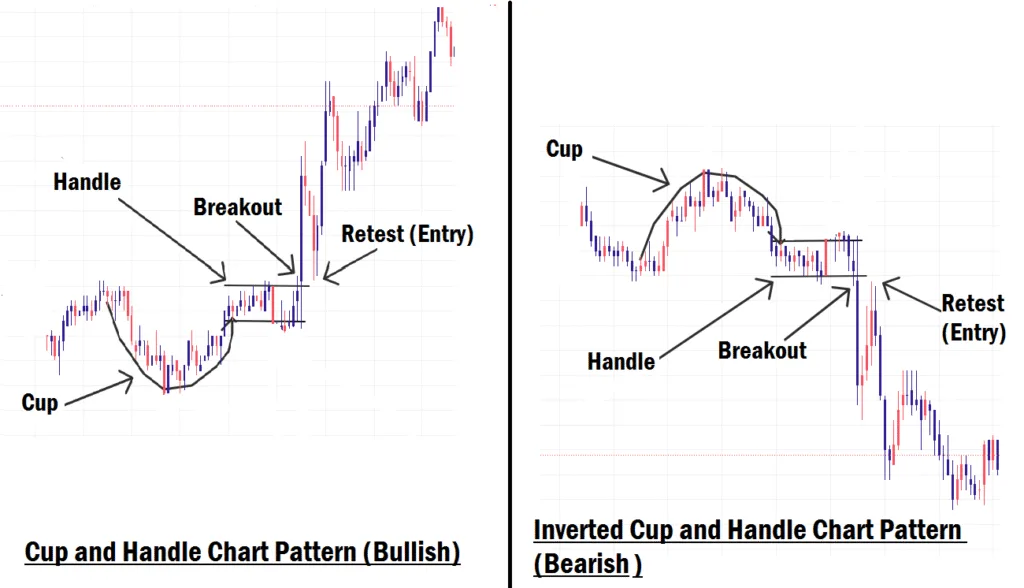 Handle

Breakout

Retest (Entry)

Cup

Cup and Handle Chart Pattern (Bullish)

Cup

Handle

Breakout

Retest (Entry)

Inverted Cup and Handle Chart Pattern (Bearish )